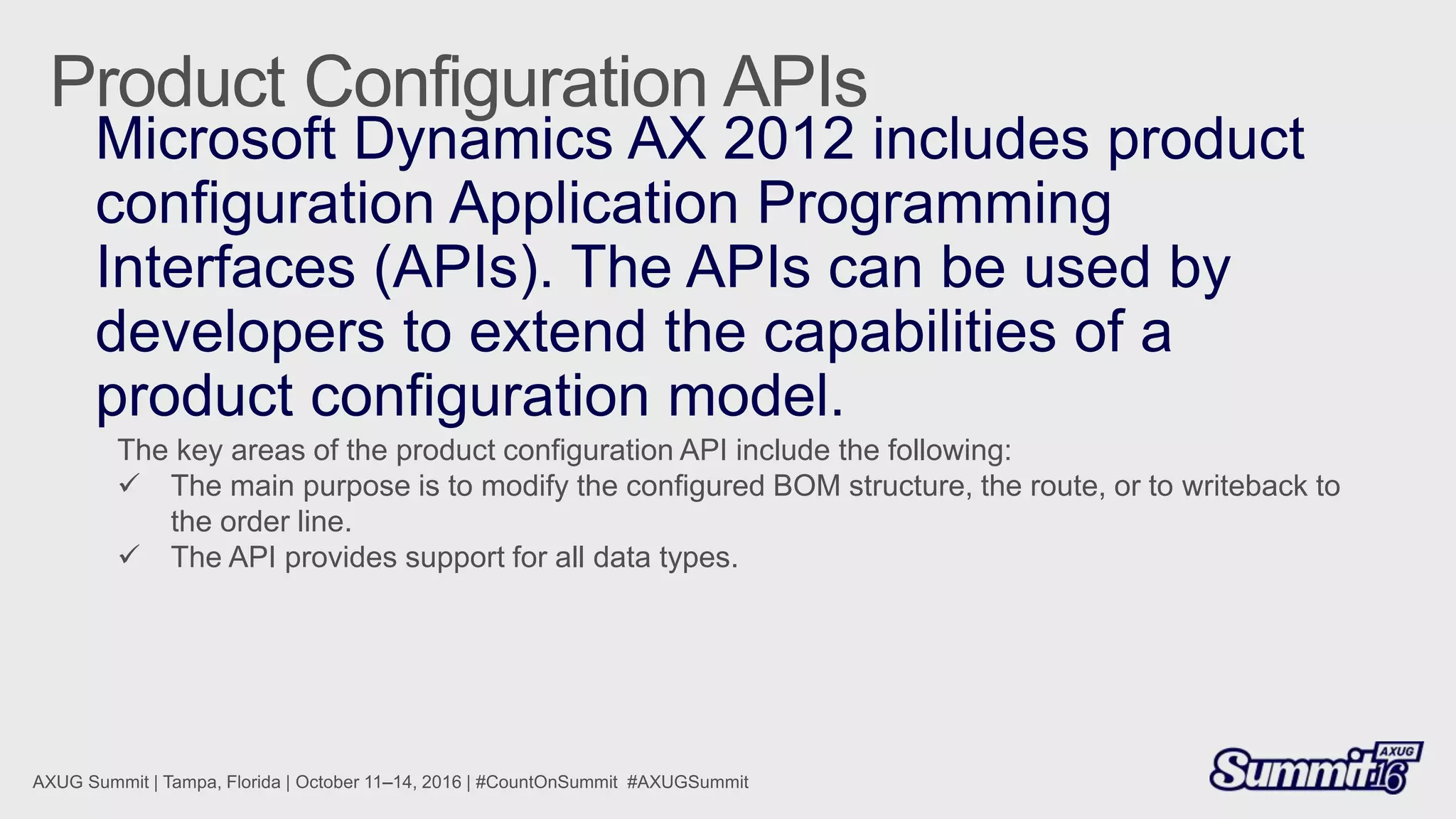 Product Configuration APIs

Microsoft Dynamics AX 2012 includes product configuration Application Programming Interfaces (APIs). The APIs can be used by developers to extend the capabilities of a product configuration model.

The key areas of the product configuration API include the following:

✓ The main purpose is to modify the configured BOM structure, the route, or to writeback to the order line.

✓ The API provides support for all data types.

AXUG Summit | Tampa, Florida | October 11–14, 2016 | #CountOnSummit #AXUGSummit

AXUG Summit 16